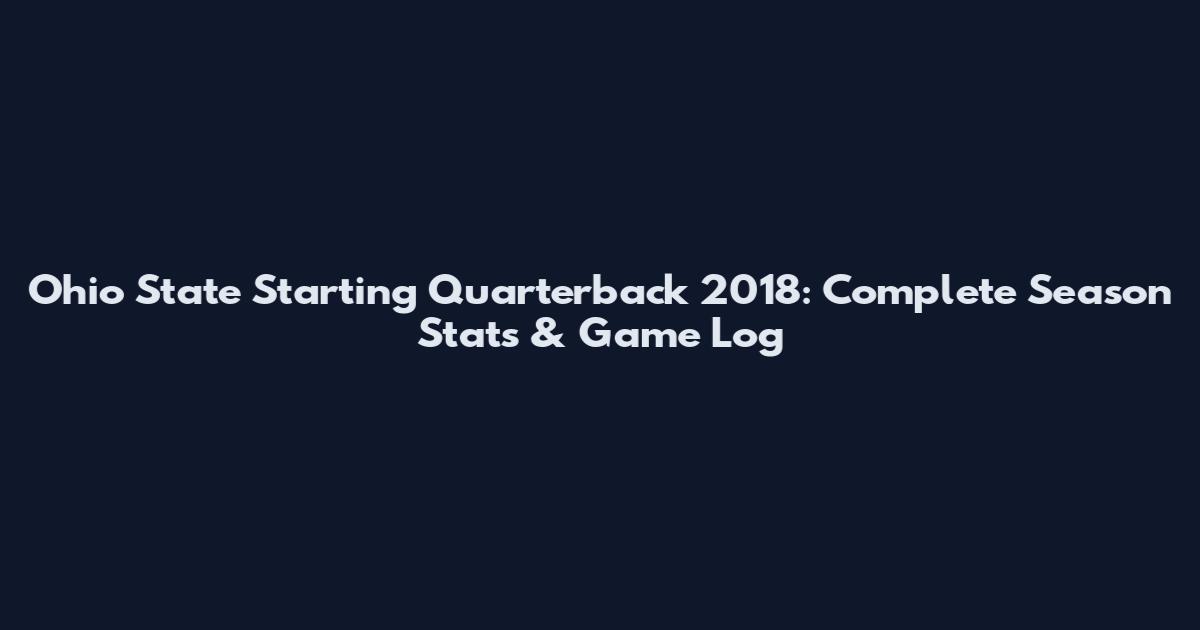 Ohio State Starting Quarterback 2018: Complete Season Stats & Game Log